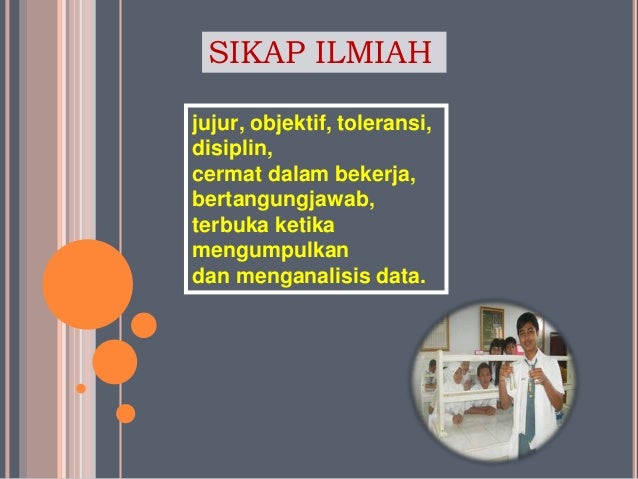 SIKAP ILMIAH

jujur, objektif, toleransi, disiplin,
cermat dalam bekerja,
bertangungjawab,
terbuka ketika mengumpulkan
dan menganalisis data.